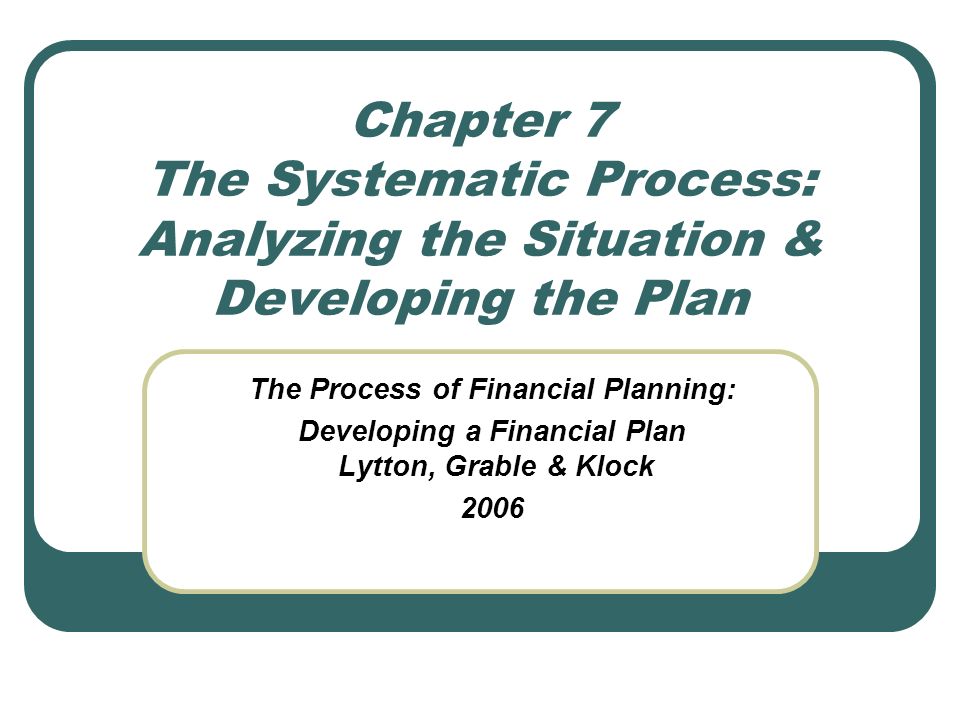 Chapter 7
The Systematic Process: Analyzing the Situation & Developing the Plan

The Process of Financial Planning:
Developing a Financial Plan
Lytton, Grable & Klock
2006